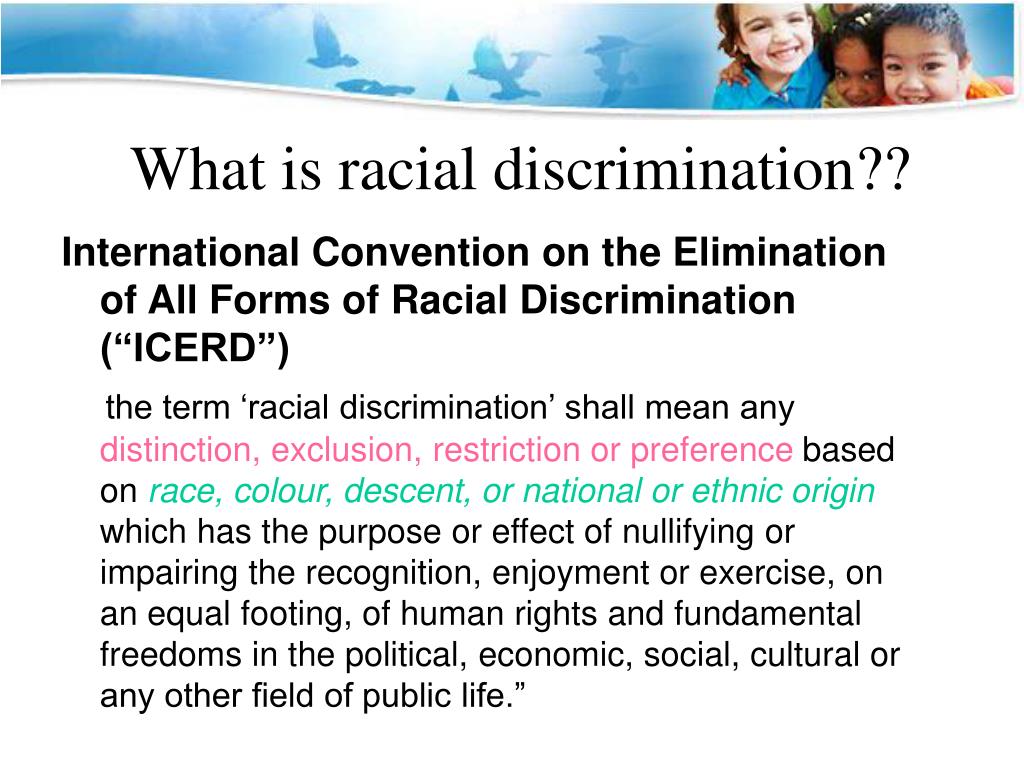 What is racial discrimination??

International Convention on the Elimination of All Forms of Racial Discrimination (“ICERD”)

the term ‘racial discrimination’ shall mean any distinction, exclusion, restriction or preference based on race, colour, descent, or national or ethnic origin which has the purpose or effect of nullifying or impairing the recognition, enjoyment or exercise, on an equal footing, of human rights and fundamental freedoms in the political, economic, social, cultural or any other field of public life.”